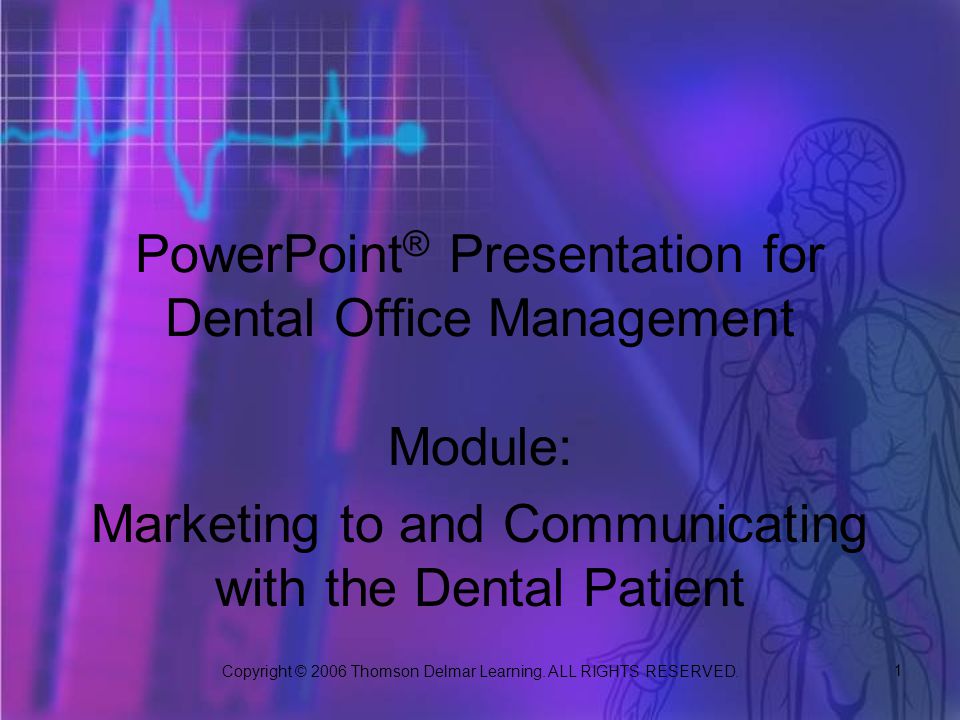 PowerPoint® Presentation for Dental Office Management

Module:

Marketing to and Communicating with the Dental Patient

Copyright © 2006 Thomson Delmar Learning. ALL RIGHTS RESERVED.

1